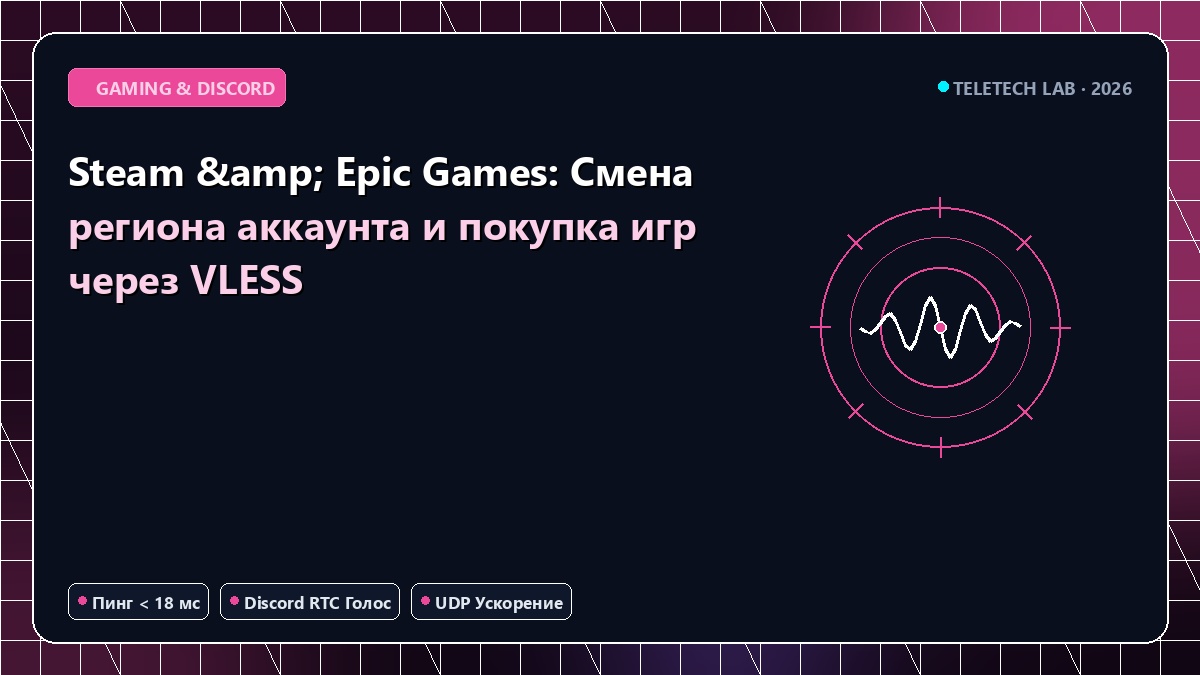 GAMING & DISCORD

TELETECH LAB · 2026

Steam &amp; Epic Games: Смена региона аккаунта и покупка игр через VLESS

Пинг < 18 мс

Discord RTC Голос

UDP Ускорение